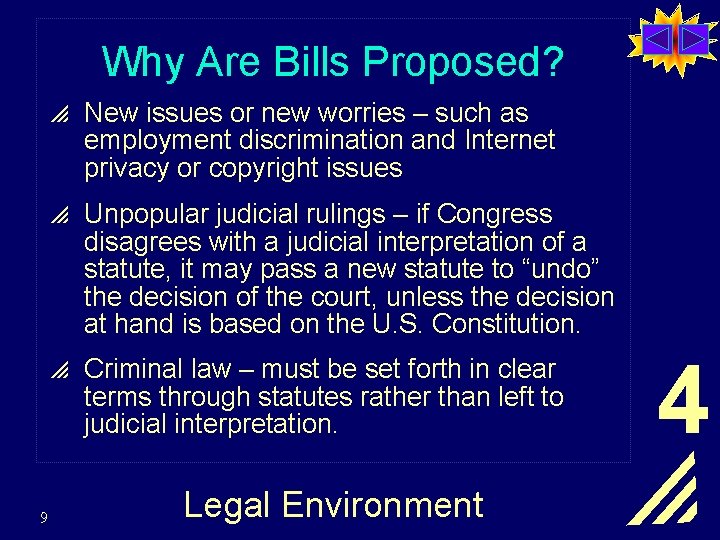 Why Are Bills Proposed?

New issues or new worries – such as employment discrimination and Internet privacy or copyright issues

Unpopular judicial rulings – if Congress disagrees with a judicial interpretation of a statute, it may pass a new statute to “undo” the decision of the court, unless the decision at hand is based on the U.S. Constitution.

Criminal law – must be set forth in clear terms through statutes rather than left to judicial interpretation.

4

9

Legal Environment